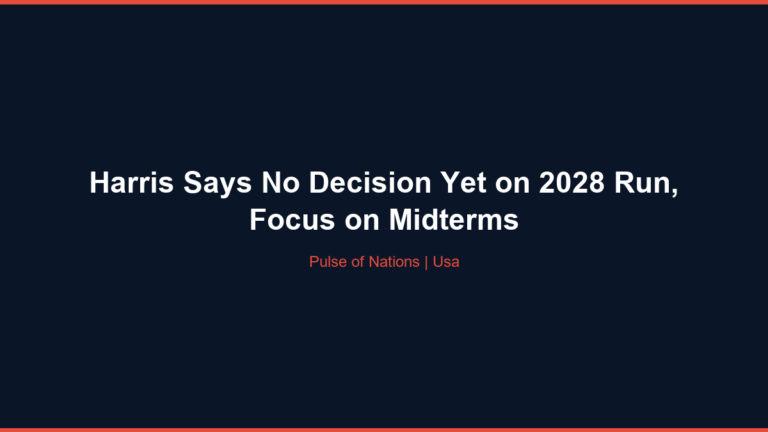 Harris Says No Decision Yet on 2028 Run, Focus on Midterms

Pulse of Nations | Usa